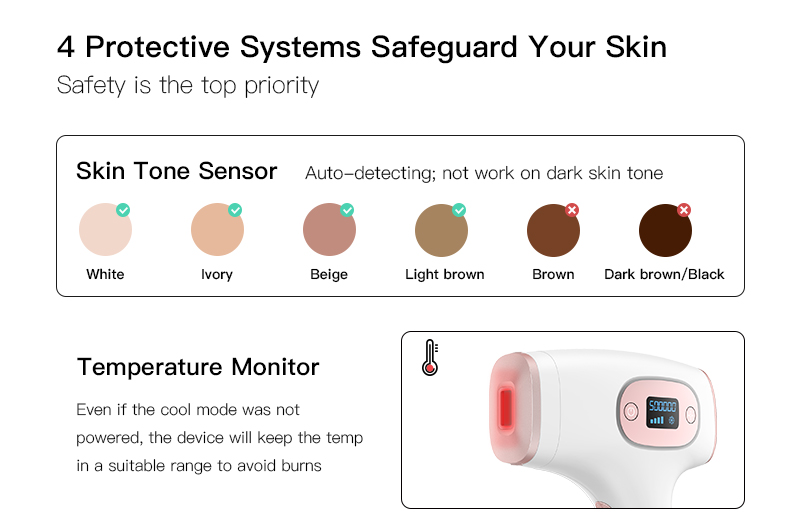 4 Protective Systems Safeguard Your Skin

Safety is the top priority

Skin Tone Sensor Auto-detecting; not work on dark skin tone

White Ivory Beige Light brown Brown Dark brown/Black

Temperature Monitor

Even if the cool mode was not powered, the device will keep the temp in a suitable range to avoid burns

500000